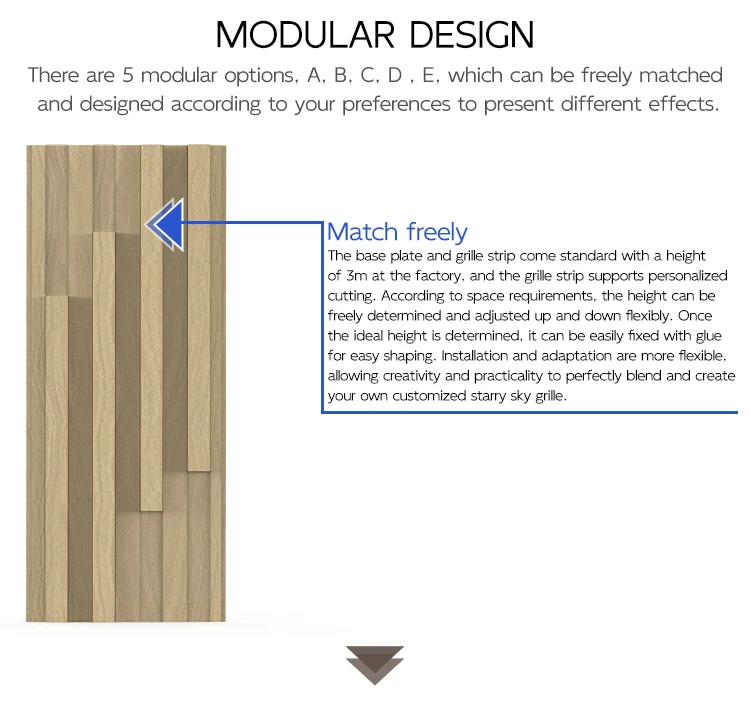 MODULAR DESIGN

There are 5 modular options, A, B, C, D , E, which can be freely matched and designed according to your preferences to present different effects.

Match freely

The base plate and grille strip come standard with a height of 3m at the factory, and the grille strip supports personalized cutting. According to space requirements, the height can be freely determined and adjusted up and down flexibly. Once the ideal height is determined, it can be easily fixed with glue for easy shaping. Installation and adaptation are more flexible, allowing creativity and practicality to perfectly blend and create your own customized starry sky grille.